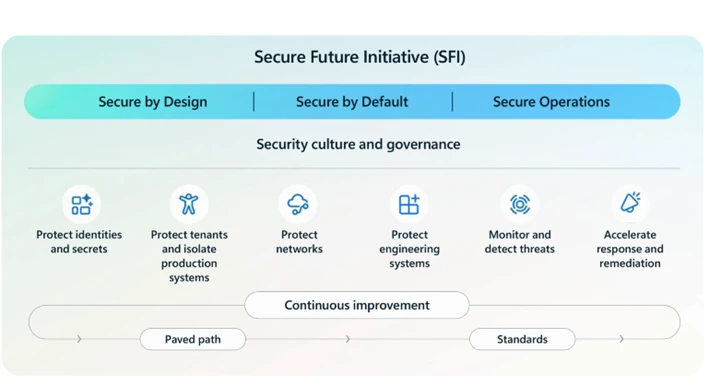 Secure Future Initiative (SFI)

Secure by Design | Secure by Default | Secure Operations

Security culture and governance

Protect identities and secrets

Protect tenants and isolate production systems

Protect networks

Protect engineering systems

Monitor and detect threats

Accelerate response and remediation

Continuous improvement

Paved path

Standards